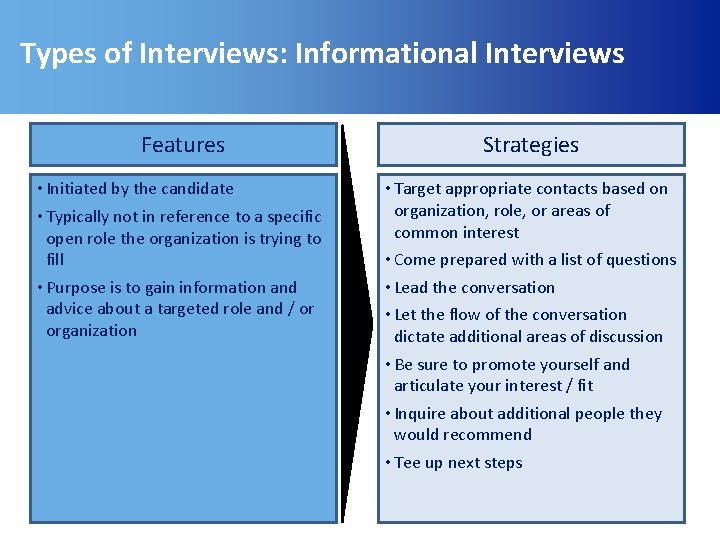 Types of Interviews: Informational Interviews

Features

• Initiated by the candidate
• Typically not in reference to a specific open role the organization is trying to fill
• Purpose is to gain information and advice about a targeted role and / or organization

Strategies

• Target appropriate contacts based on organization, role, or areas of common interest
• Come prepared with a list of questions
• Lead the conversation
• Let the flow of the conversation dictate additional areas of discussion
• Be sure to promote yourself and articulate your interest / fit
• Inquire about additional people they would recommend
• Tee up next steps